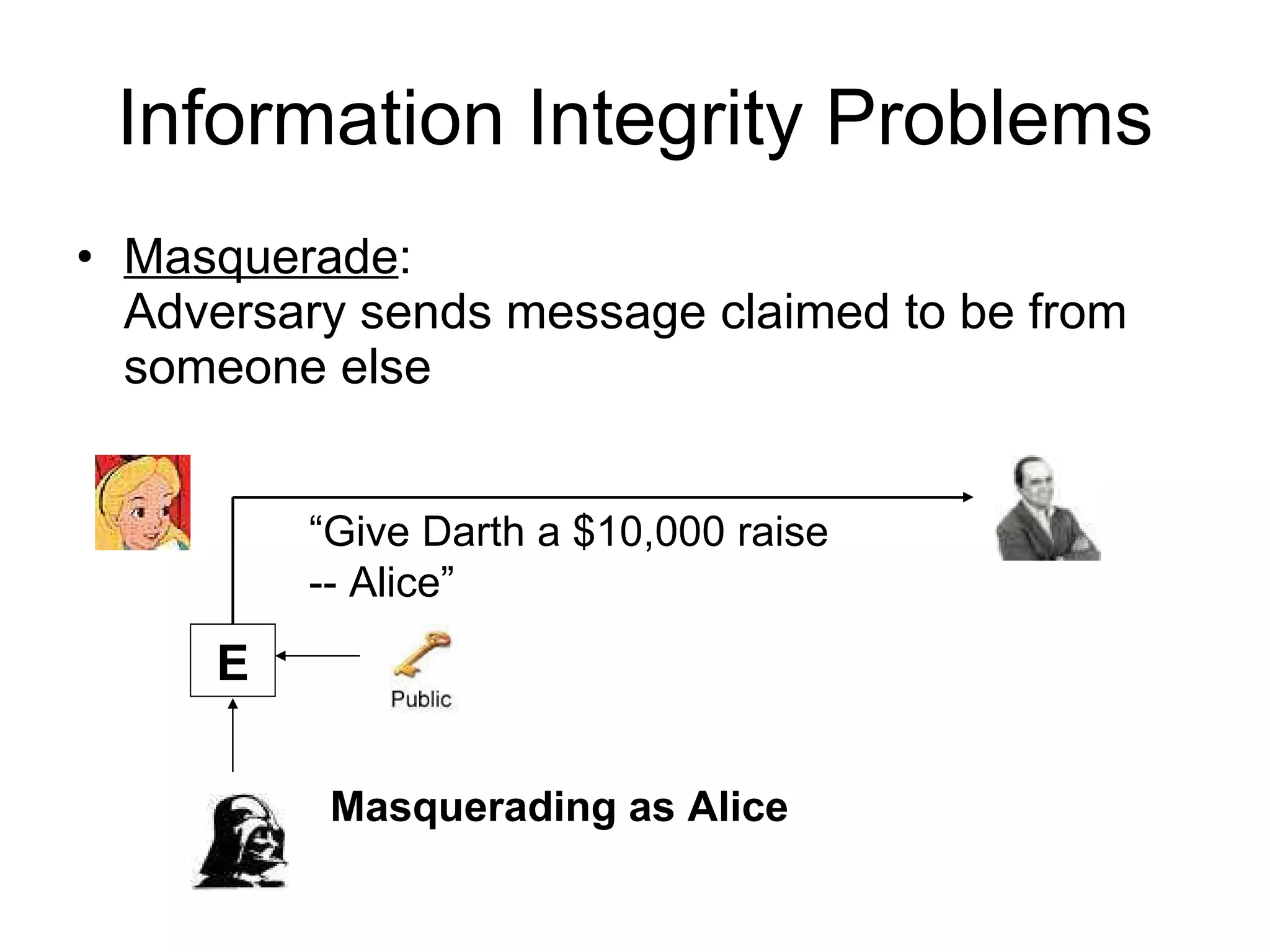 Information Integrity Problems

• Masquerade:
Adversary sends message claimed to be from someone else

“Give Darth a \$10,000 raise
-- Alice”

E

Public

Masquerading as Alice